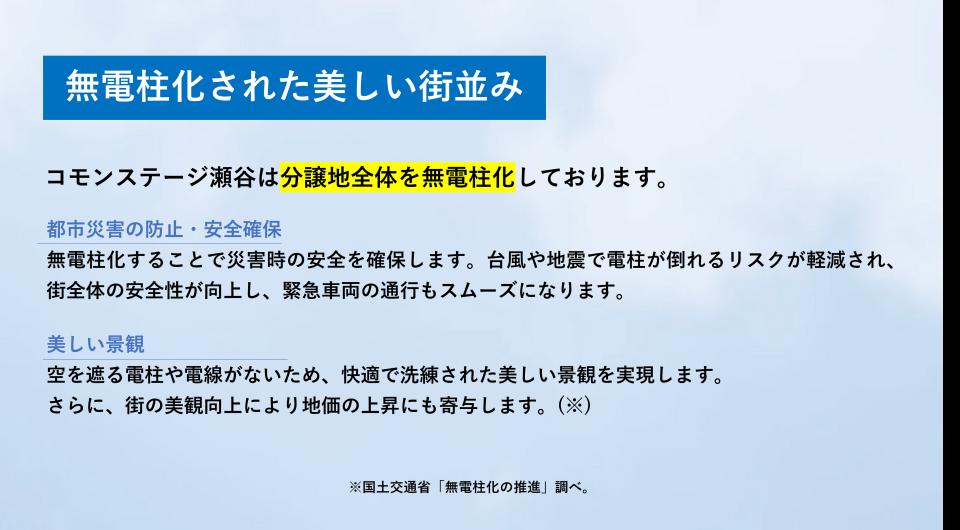 無電柱化された美しい街並み

コモンステージ瀬谷は分譲地全体を無電柱化しております。

都市災害の防止・安全確保

無電柱化することで災害時の安全を確保します。台風や地震で電柱が倒れるリスクが軽減され、街全体の安全性が向上し、緊急車両の通行もスムーズになります。

美しい景観

空を遮る電柱や電線がないため、快適で洗練された美しい景観を実現します。
さらに、街の美観向上により地価の上昇にも寄与します。(※)

※国土交通省「無電柱化の推進」調べ。